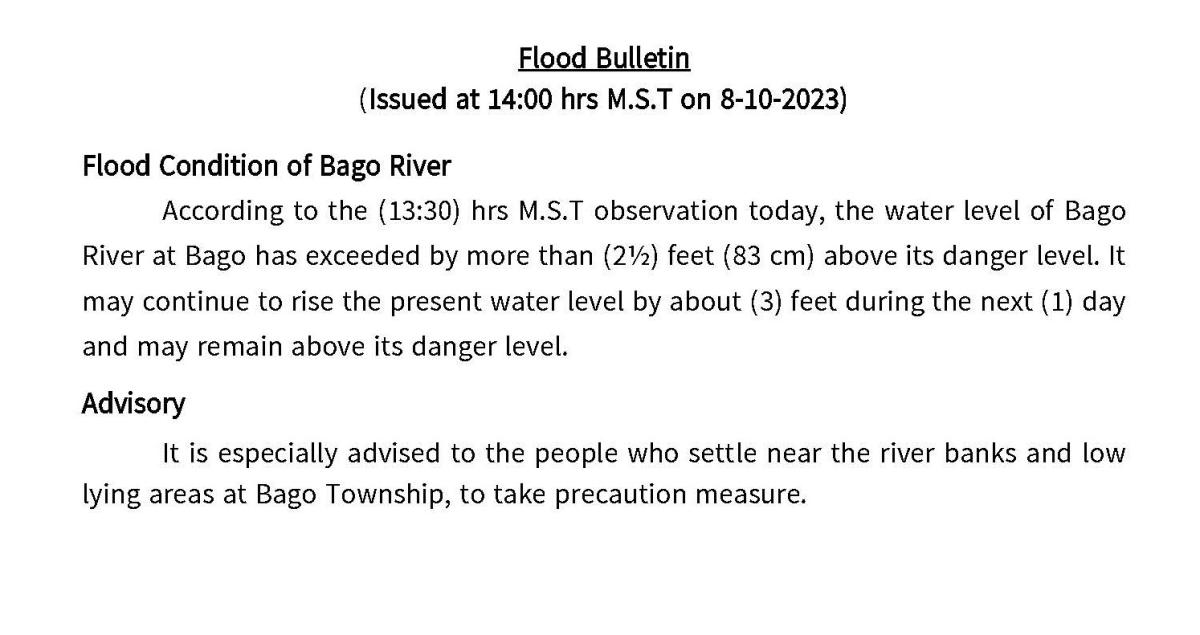 Flood Bulletin
(Issued at 14:00 hrs M.S.T on 8-10-2023)

Flood Condition of Bago River

According to the (13:30) hrs M.S.T observation today, the water level of Bago River at Bago has exceeded by more than (2½) feet (83 cm) above its danger level. It may continue to rise the present water level by about (3) feet during the next (1) day and may remain above its danger level.

Advisory

It is especially advised to the people who settle near the river banks and low lying areas at Bago Township, to take precaution measure.